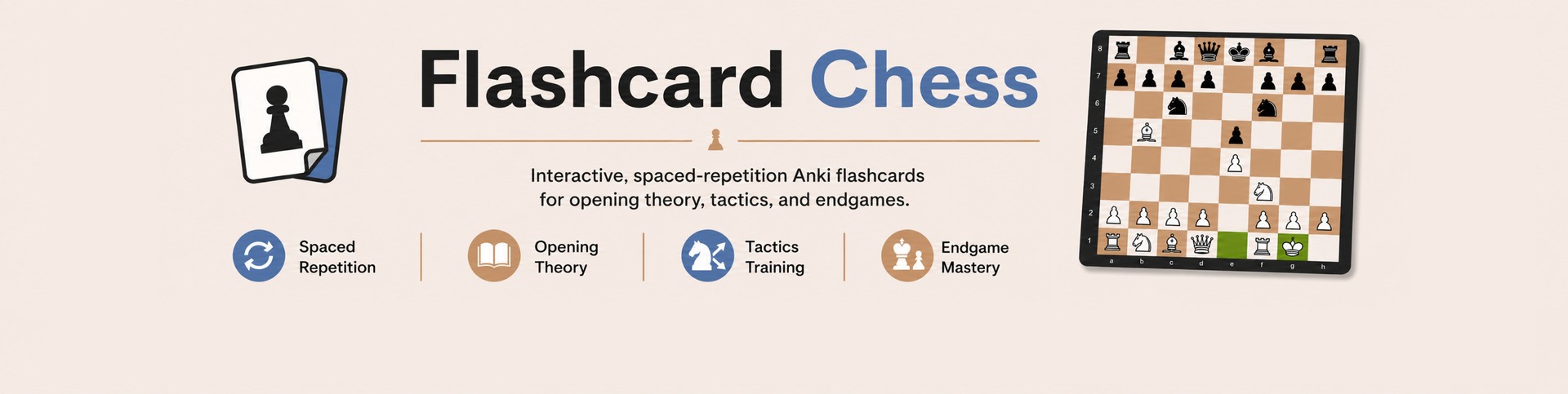 Flashcard Chess

Interactive, spaced-repetition Anki flashcards for opening theory, tactics, and endgames.

Spaced Repetition

Opening Theory

Tactics Training

Endgame Mastery

8
7
6
5
4
3
2
1
a b c d e f g h